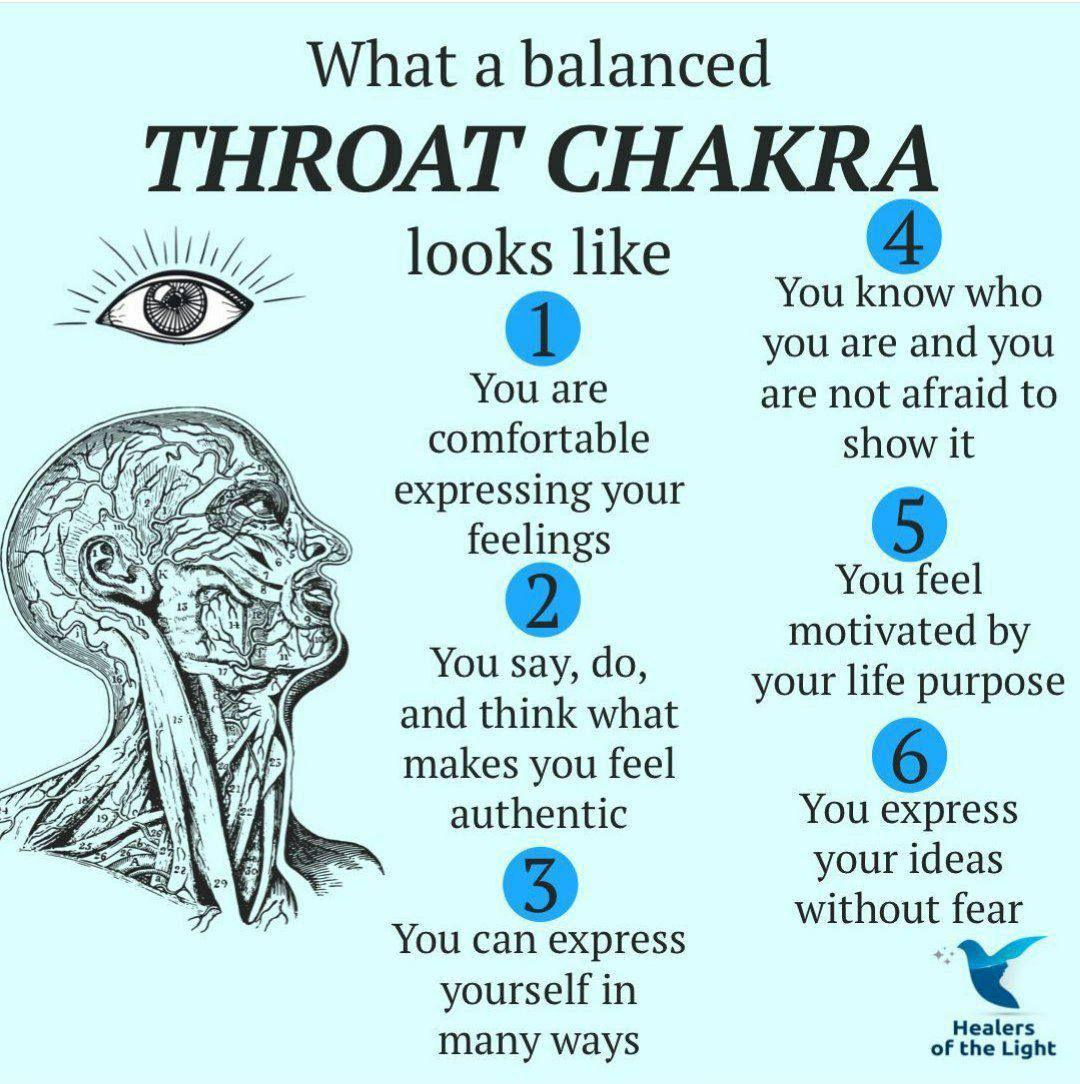 What a balanced
THROAT CHAKRA
looks like

1
You are comfortable expressing your feelings

2
You say, do, and think what makes you feel authentic

3
You can express yourself in many ways

4
You know who you are and you are not afraid to show it

5
You feel motivated by your life purpose

6
You express your ideas without fear

Healers of the Light